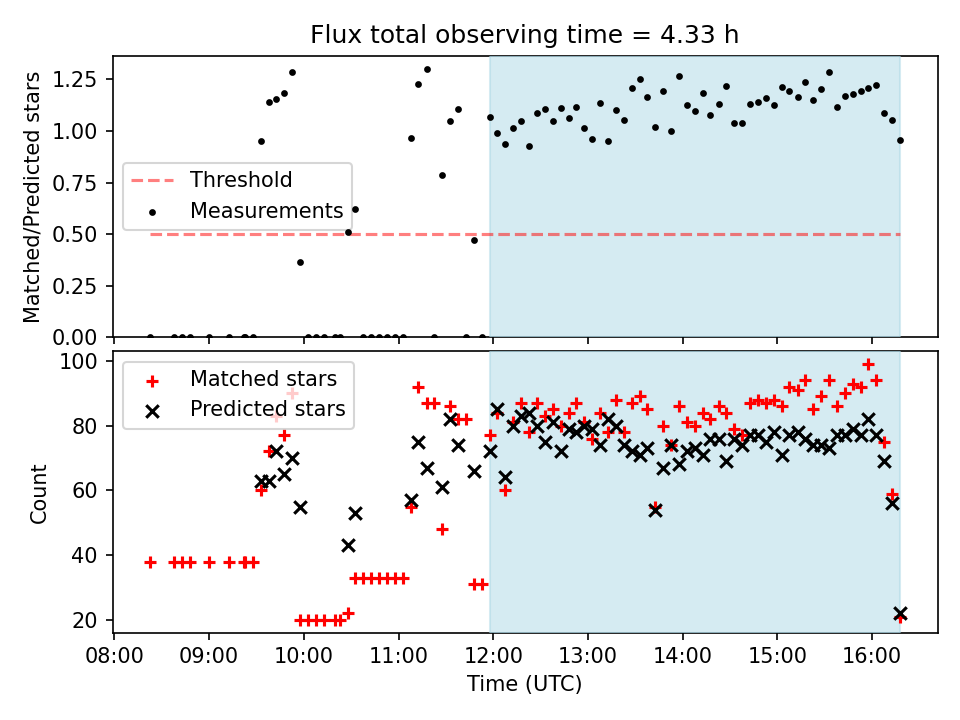 Flux total observing time = 4.33 h

Matched/Predicted stars

1.25
1.00
0.75
0.50
0.25
0.00

Threshold
Measurements

Count

100
80
60
40
20

Matched stars
Predicted stars

08:00 09:00 10:00 11:00 12:00 13:00 14:00 15:00 16:00

Time (UTC)